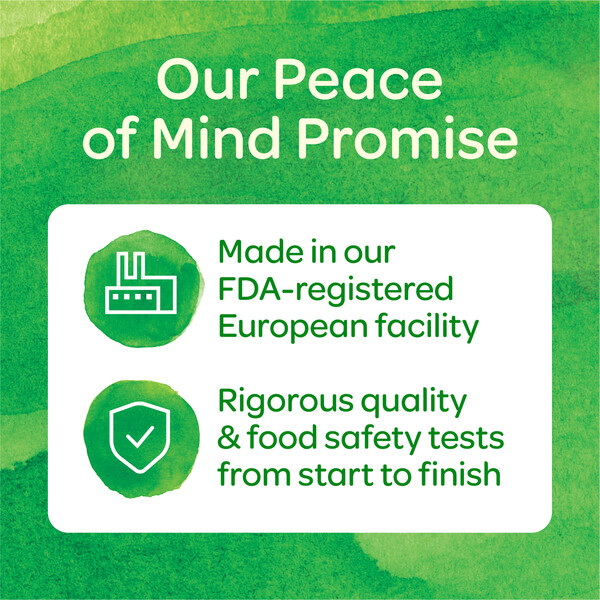 Our Peace of Mind Promise

Made in our FDA-registered European facility

Rigorous quality & food safety tests from start to finish